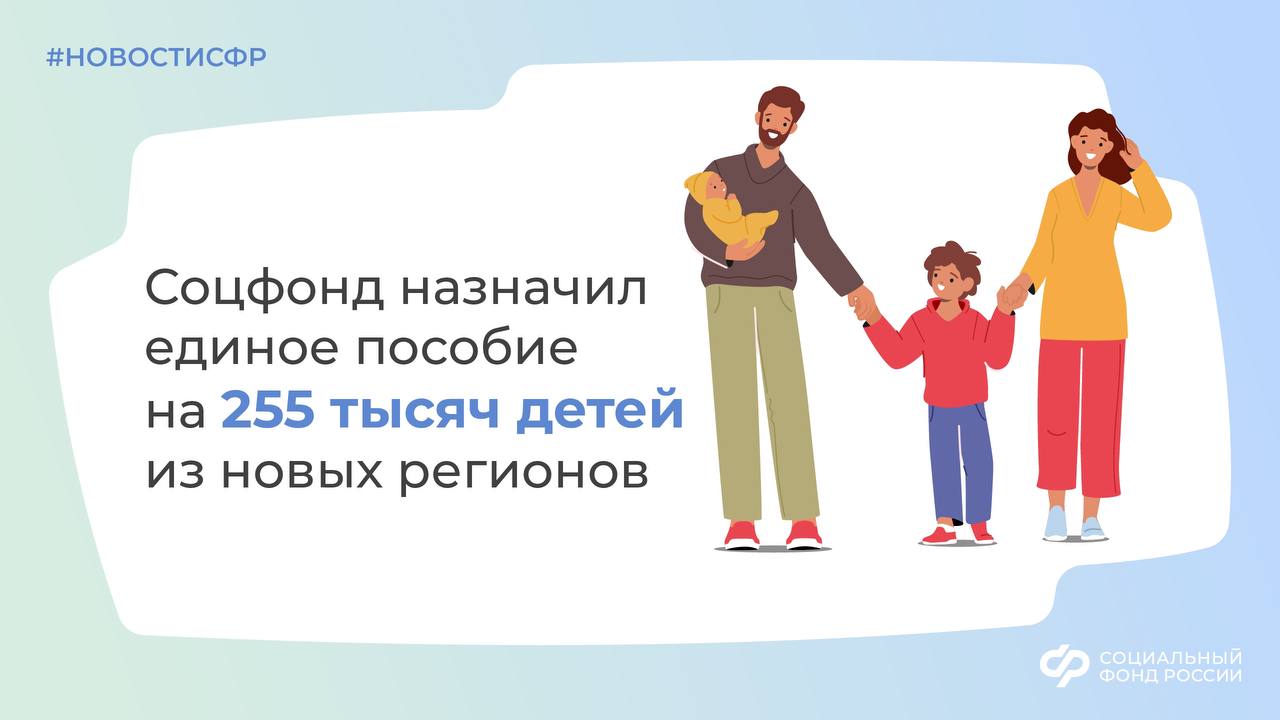 #НОВОСТИСФР

Соцфонд назначил единое пособие на 255 тысяч детей из новых регионов

СОЦИАЛЬНЫЙ ФОНД РОССИИ